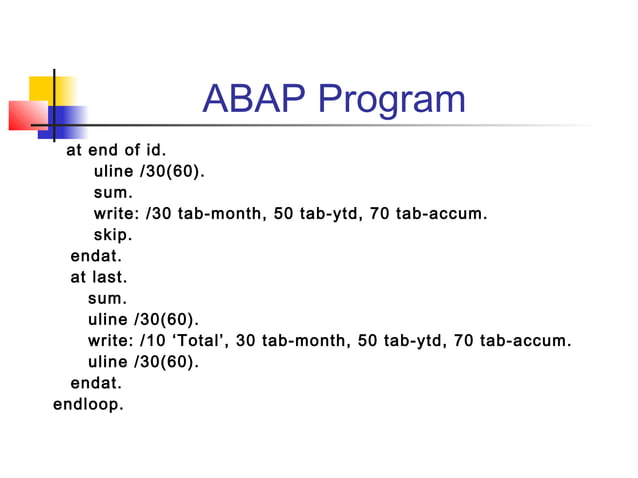 ABAP Program

at end of id.
uline /30(60).
sum.
write: /30 tab-month, 50 tab-ytd, 70 tab-accum.
skip.
endat.
at last.
sum.
uline /30(60).
write: /10 ‘Total’, 30 tab-month, 50 tab-ytd, 70 tab-accum.
uline /30(60).
endat.
endloop.